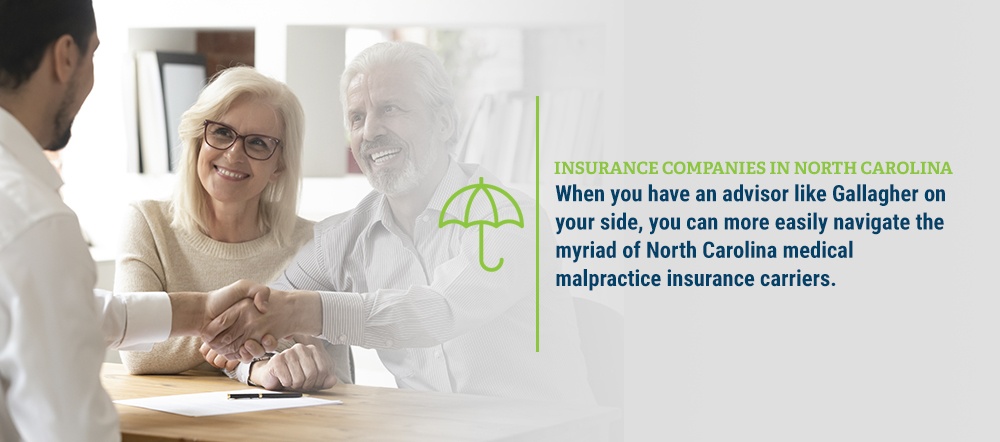 INSURANCE COMPANIES IN NORTH CAROLINA

When you have an advisor like Gallagher on your side, you can more easily navigate the myriad of North Carolina medical malpractice insurance carriers.